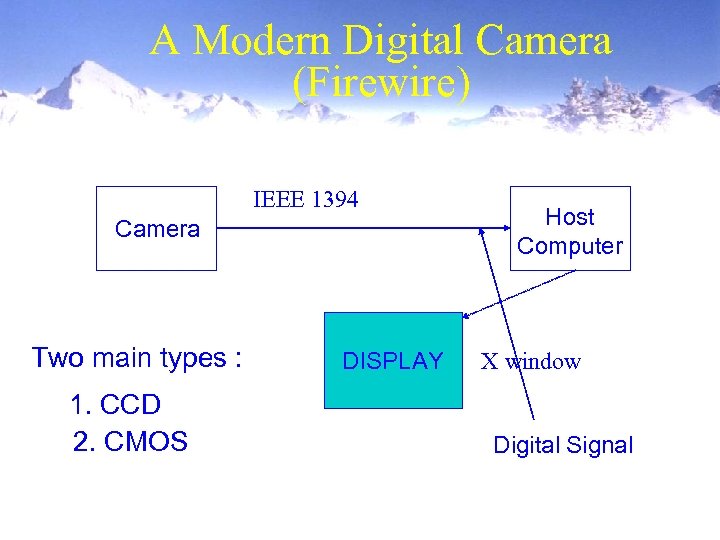 A Modern Digital Camera (Firewire)

Camera

IEEE 1394

Host Computer

DISPLAY

X window

Digital Signal

Two main types :

1. CCD

2. CMOS